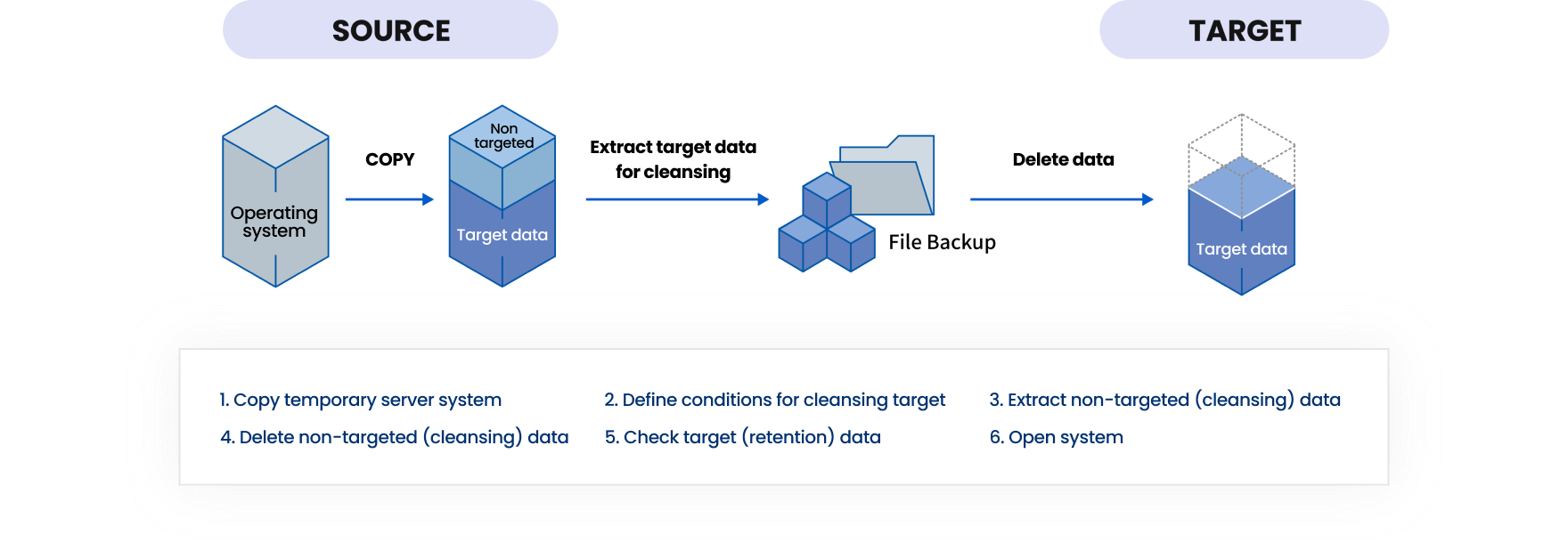 SOURCE

TARGET

Operating system

COPY

Non targeted

Target data

Extract target data for cleansing

File Backup

Delete data

Target data

1. Copy temporary server system

2. Define conditions for cleansing target

3. Extract non-targeted (cleansing) data

4. Delete non-targeted (cleansing) data

5. Check target (retention) data

6. Open system